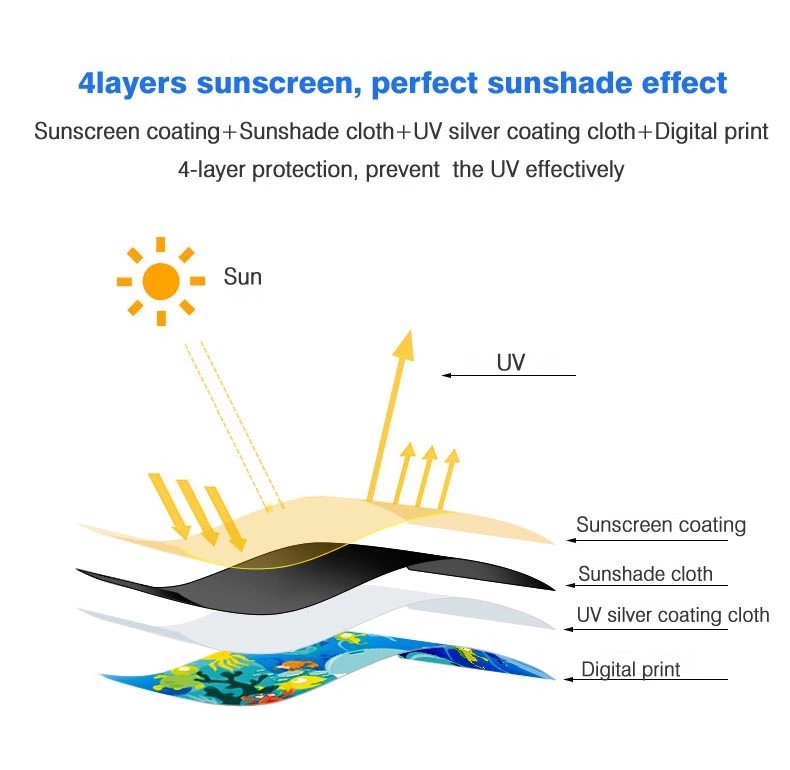 4layers sunscreen, perfect sunshade effect

Sunscreen coating+Sunshade cloth+UV silver coating cloth+Digital print

4-layer protection, prevent the UV effectively

Sun

UV

Sunscreen coating

Sunshade cloth

UV silver coating cloth

Digital print